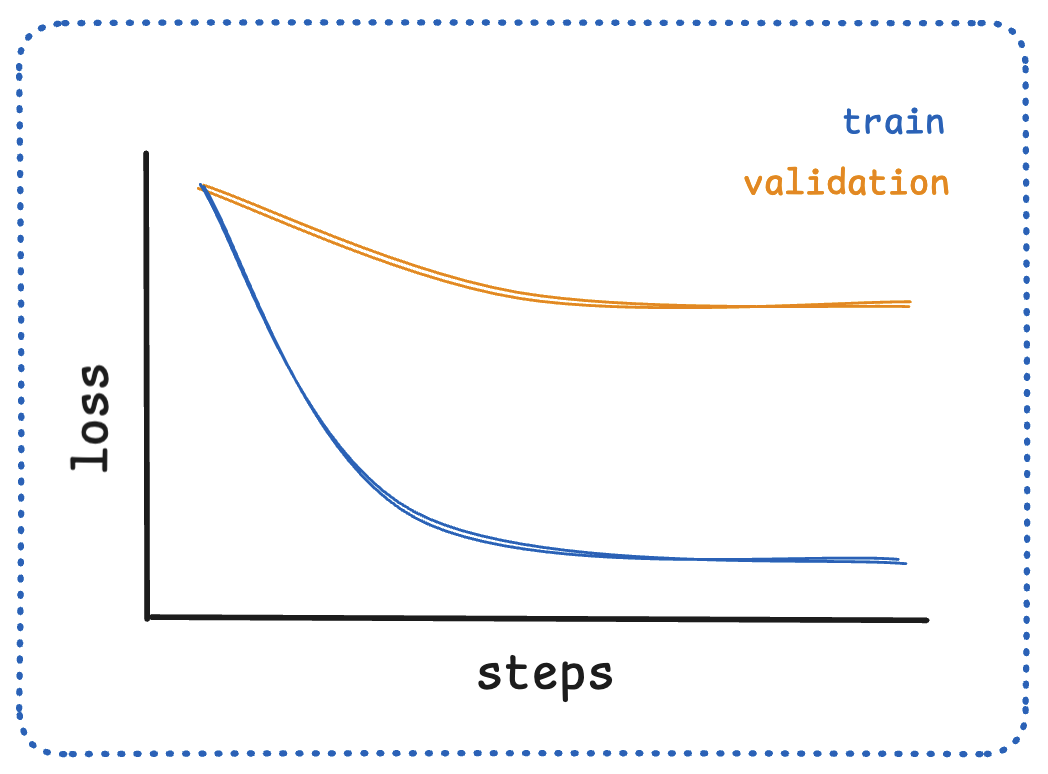 train
validation

loss

steps